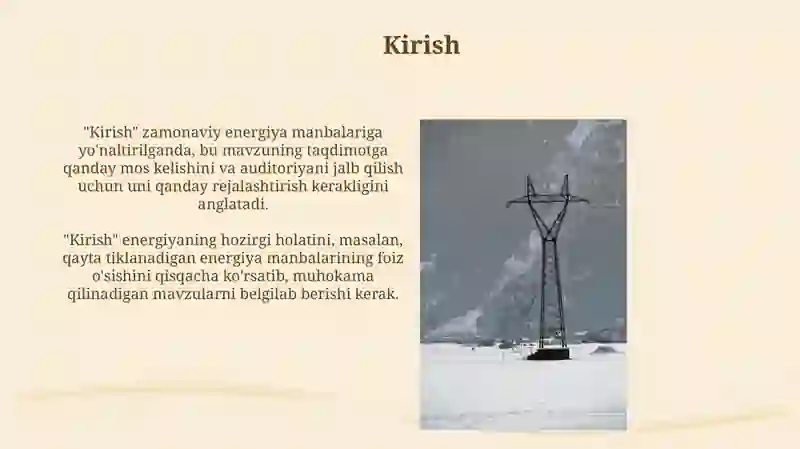 Kirish

"Kirish" zamonaviy energiya manbalariga yo'naltirilganda, bu mavzuning taqdimotga qanday mos kelishini va auditoriyani jalb qilish uchun uni qanday rejalashtirish kerakligini anglatadi.

"Kirish" energiyaning hozirgi holatini, masalan, qayta tiklanadigan energiya manbalarining foiz o'sishini qisqacha ko'rsatib, muhokama qilinadigan mavzularni belgilab berishi kerak.